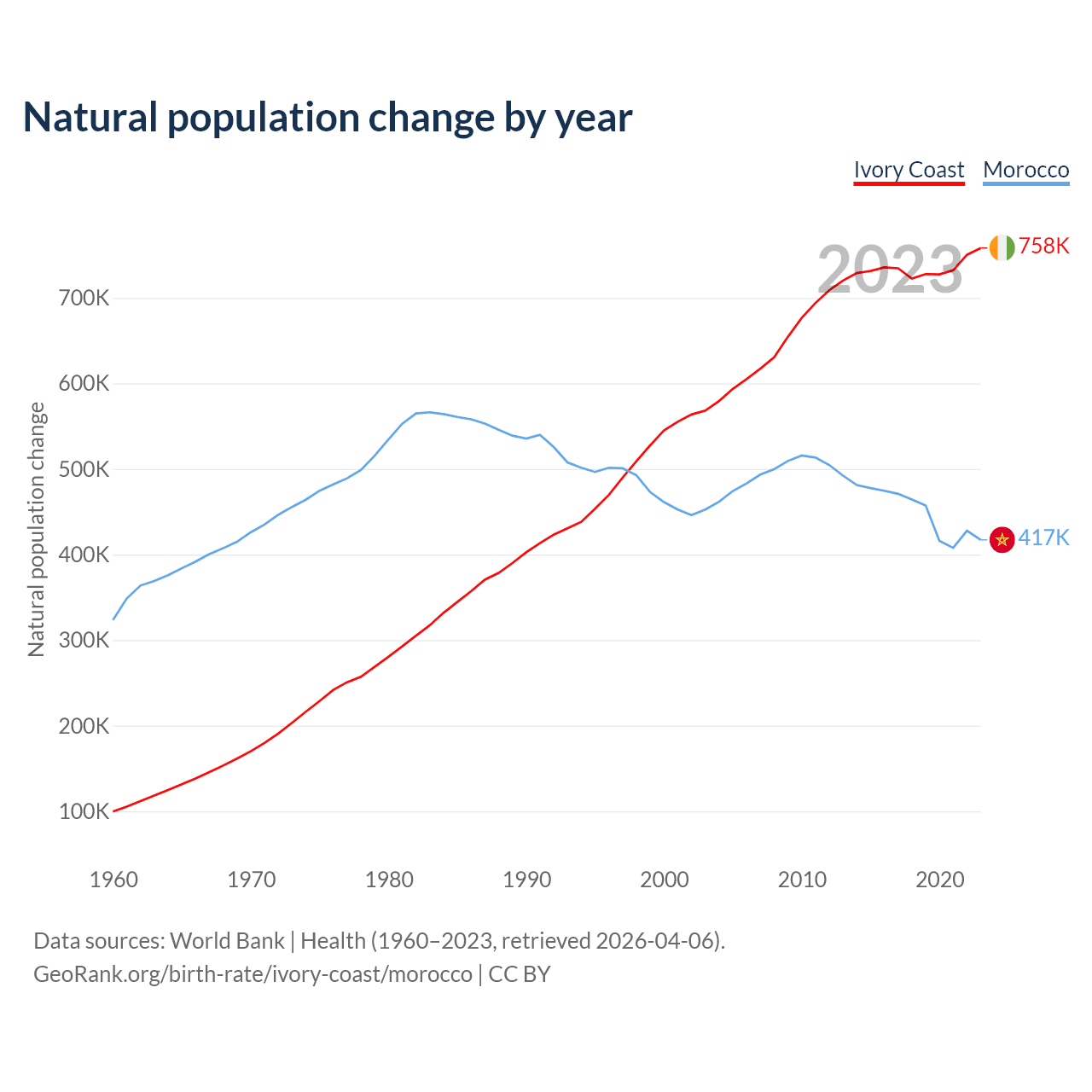 Natural population change by year

Ivory Coast Morocco

2023

758K

417K

Natural population change

700K
600K
500K
400K
300K
200K
100K

1960 1970 1980 1990 2000 2010 2020

Data sources: World Bank | Health (1960–2023, retrieved 2026-04-06).
GeoRank.org/birth-rate/ivory-coast/morocco | CC BY